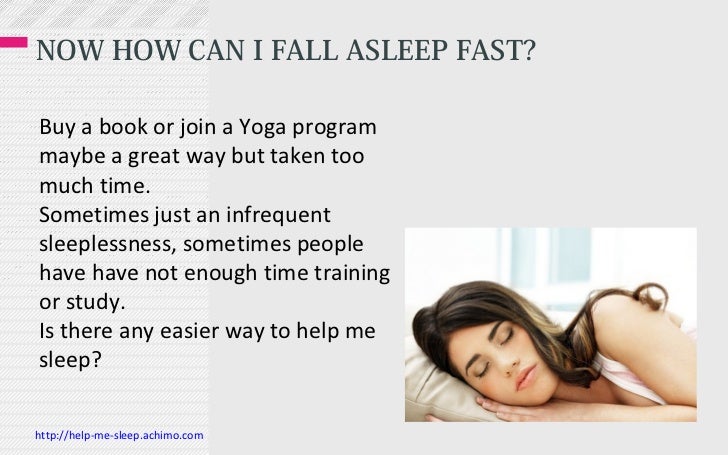 NOW HOW CAN I FALL ASLEEP FAST?

Buy a book or join a Yoga program maybe a great way but taken too much time.
Sometimes just an infrequent sleeplessness, sometimes people have have not enough time training or study.
Is there any easier way to help me sleep?

http://help-me-sleep.achimo.com